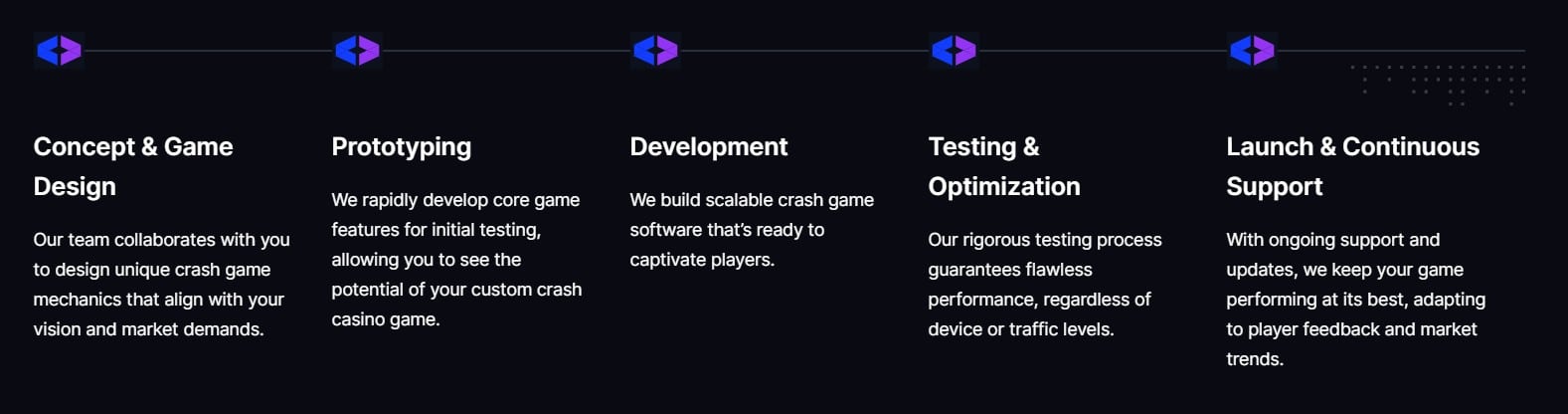 Concept & Game Design

Our team collaborates with you to design unique crash game mechanics that align with your vision and market demands.

Prototyping

We rapidly develop core game features for initial testing, allowing you to see the potential of your custom crash casino game.

Development

We build scalable crash game software that's ready to captivate players.

Testing & Optimization

Our rigorous testing process guarantees flawless performance, regardless of device or traffic levels.

Launch & Continuous Support

With ongoing support and updates, we keep your game performing at its best, adapting to player feedback and market trends.